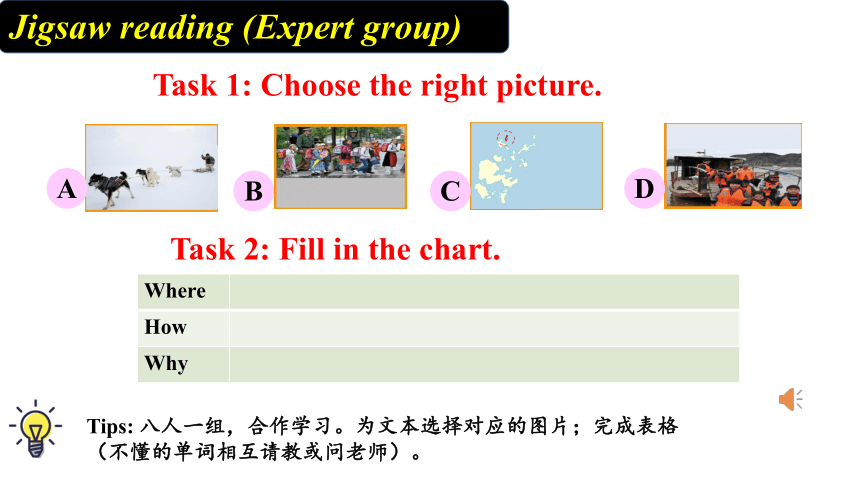 Jigsaw reading (Expert group)

Task 1: Choose the right picture.

A

B

C

D

Task 2: Fill in the chart.

| Where |  |
|---|---|
| How |  |
| Why |  |

Tips: 八人一组，合作学习。为文本选择对应的图片；完成表格（不懂的单词相互请教或问老师）。